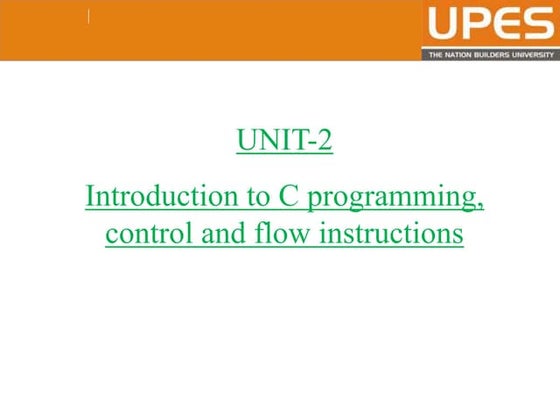 UPES
THE NATION BUILDERS UNIVERSITY

UNIT-2

Introduction to C programming, control and flow instructions